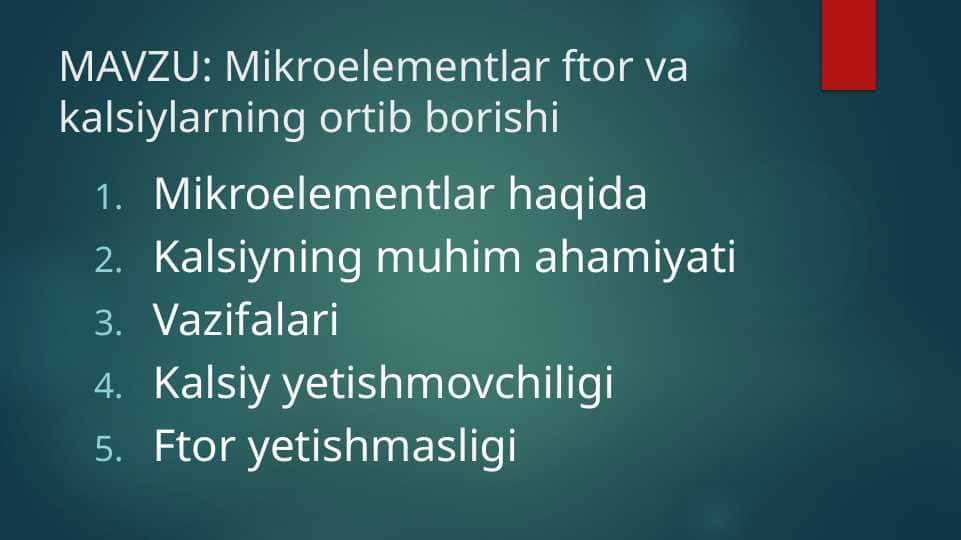 MAVZU: Mikroelementlar ftor va kalsiylarning ortib borishi

1. Mikroelementlar haqida
2. Kalsiyning muhim ahamiyati
3. Vazifalari
4. Kalsiy yetishmovchiligi
5. Ftor yetishmasligi